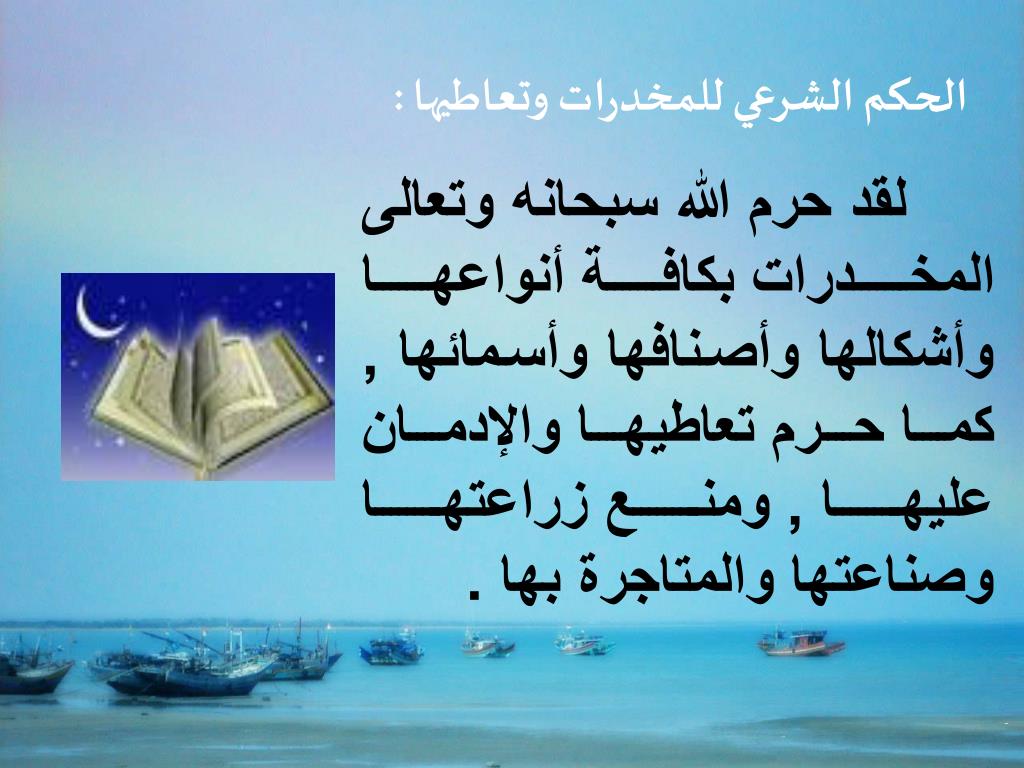 الحكم الشرعي للمخدرات وتعاطيها :

لقد حرم الله سبحانه وتعالى المخدرات بكافة أنواعها وأشكالها وأصنافها وأسمائها , كما حرم تعاطيها والإدمان عليها , ومنع زراعتها وصناعتها والمتاجرة بها .